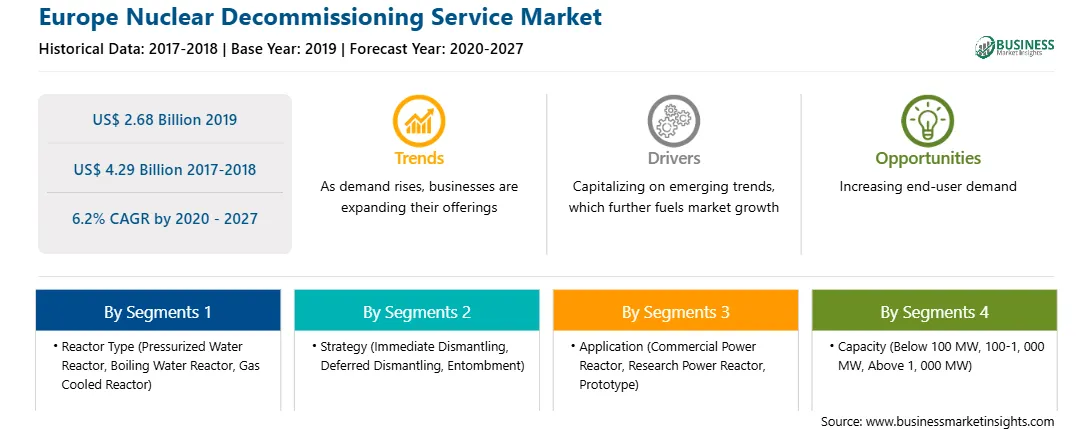 Europe Nuclear Decommissioning Service Market

Historical Data: 2017-2018 | Base Year: 2019 | Forecast Year: 2020-2027

BUSINESS Market Insights

US$ 2.68 Billion 2019

US$ 4.29 Billion 2017-2018

6.2% CAGR by 2020 - 2027

Trends

As demand rises, businesses are expanding their offerings

Drivers

Capitalizing on emerging trends, which further fuels market growth

Opportunities

Increasing end-user demand

By Segments 1

• Reactor Type (Pressurized Water Reactor, Boiling Water Reactor, Gas Cooled Reactor)

By Segments 2

• Strategy (Immediate Dismantling, Deferred Dismantling, Entombment)

By Segments 3

• Application (Commercial Power Reactor, Research Power Reactor, Prototype)

By Segments 4

• Capacity (Below 100 MW, 100-1, 000 MW, Above 1, 000 MW)

Source: www.businessmarketinsights.com